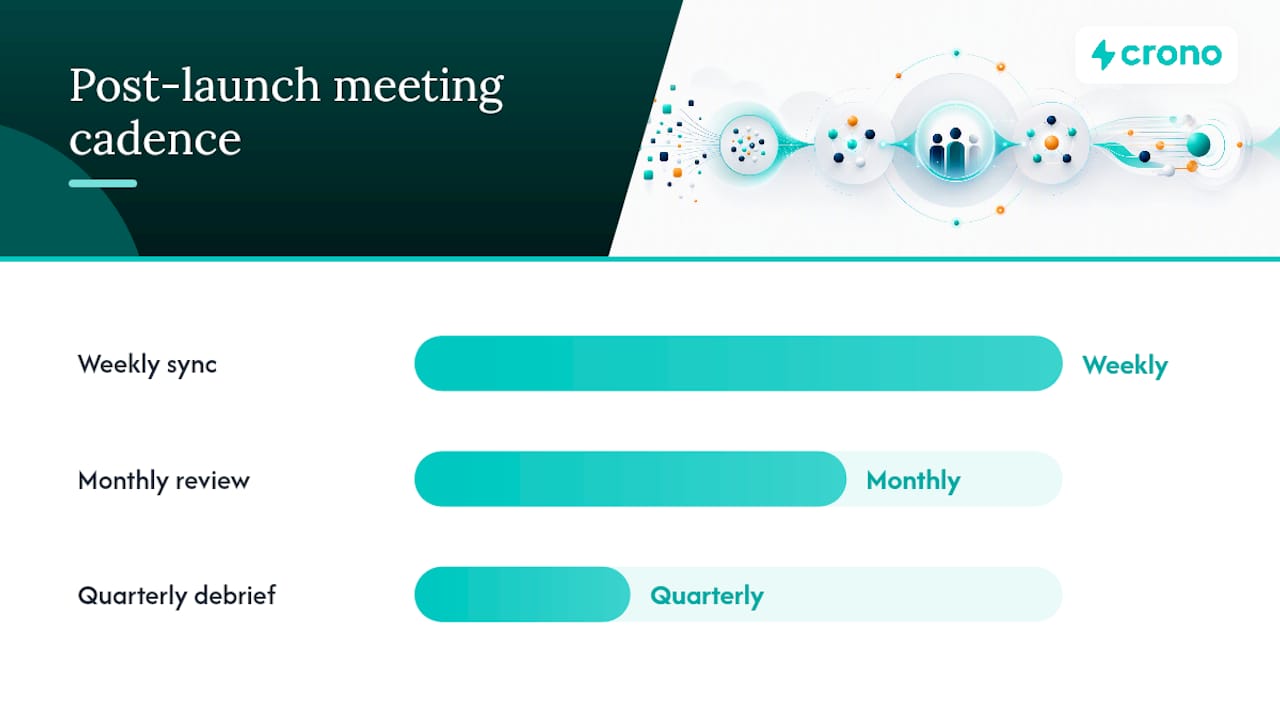 Post-launch meeting cadence

crono

Weekly sync
Weekly

Monthly review
Monthly

Quarterly debrief
Quarterly